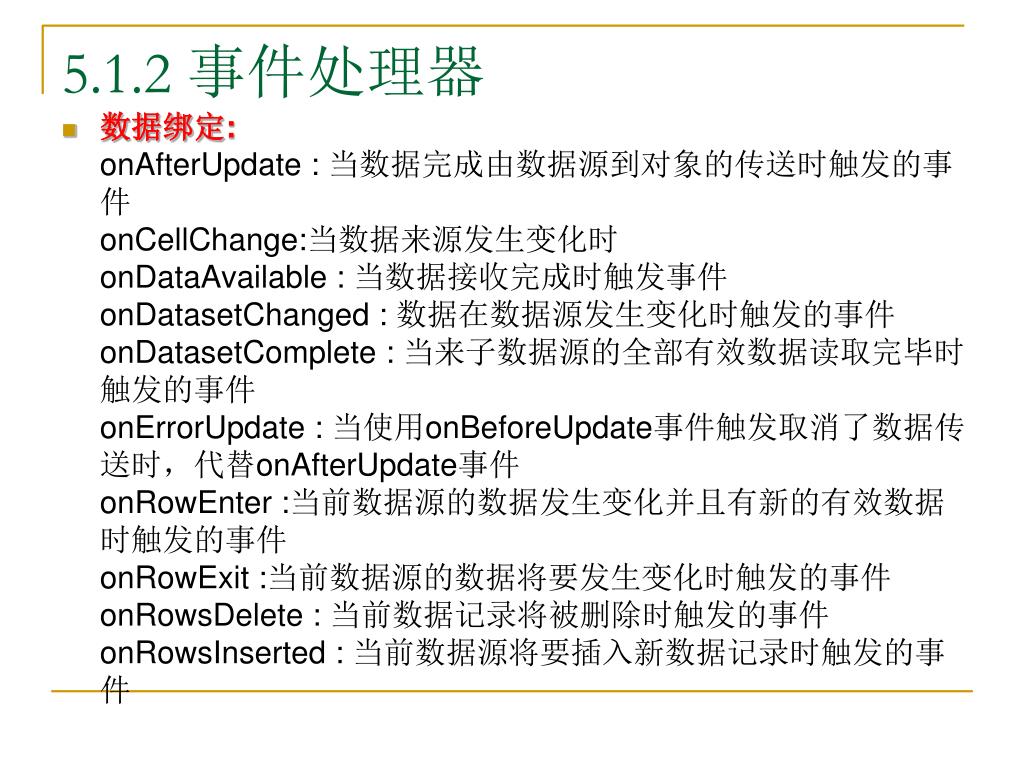 5.1.2 事件处理器

数据绑定:
onAfterUpdate : 当数据完成由数据源到对象的传送时触发的事件
onCellChange:当数据来源发生变化时
onDataAvailable : 当数据接收完成时触发事件
onDatasetChanged : 数据在数据源发生变化时触发的事件
onDatasetComplete : 当来子数据源的全部有效数据读取完毕时触发的事件
onErrorUpdate : 当使用onBeforeUpdate事件触发取消了数据传送时，代替onAfterUpdate事件
onRowEnter :当前数据源的数据发生变化并且有新的有效数据时触发的事件
onRowExit :当前数据源的数据将要发生变化时触发的事件
onRowsDelete : 当前数据记录将被删除时触发的事件
onRowsInserted : 当前数据源将要插入新数据记录时触发的事件